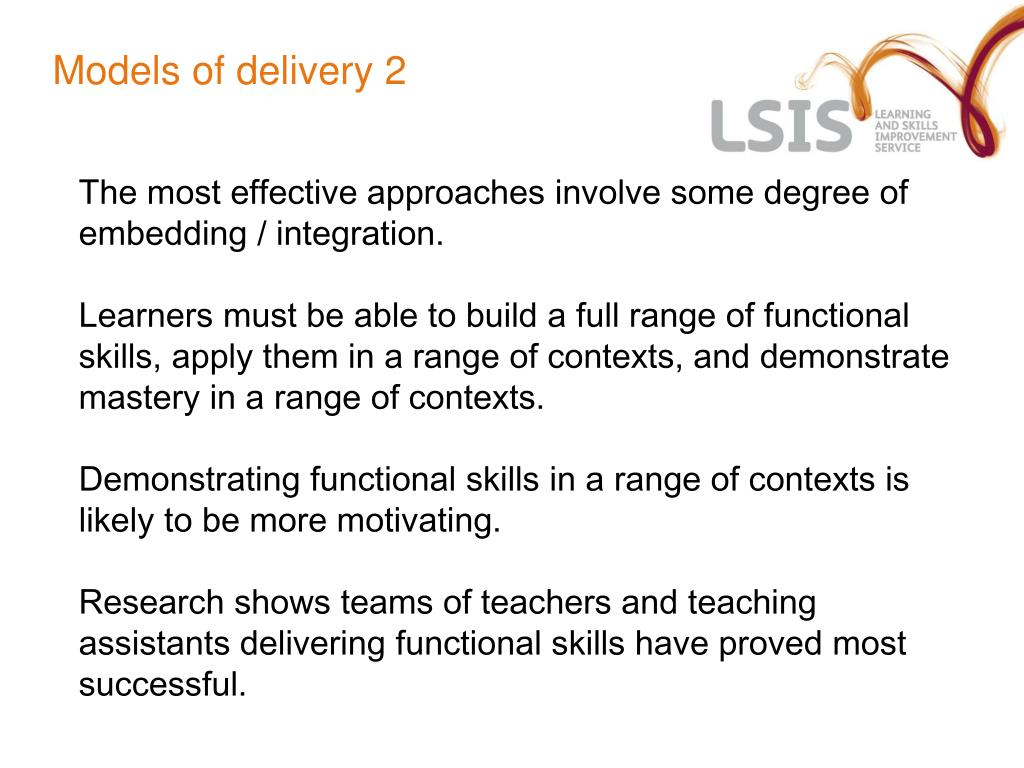 Models of delivery 2

LSIS LEARNING AND SKILLS IMPROVEMENT SERVICE

The most effective approaches involve some degree of embedding / integration.

Learners must be able to build a full range of functional skills, apply them in a range of contexts, and demonstrate mastery in a range of contexts.

Demonstrating functional skills in a range of contexts is likely to be more motivating.

Research shows teams of teachers and teaching assistants delivering functional skills have proved most successful.